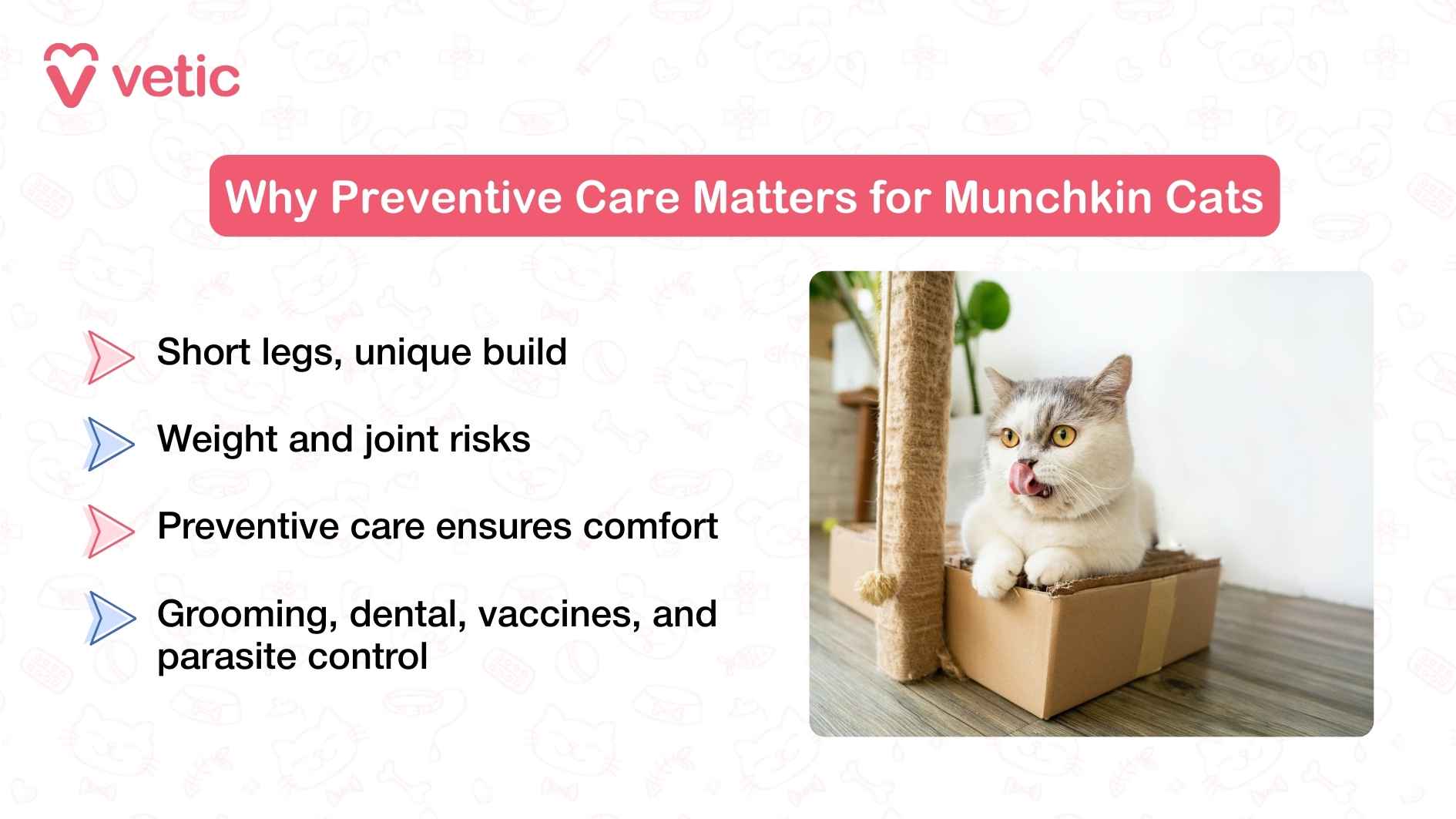 vetic

Why Preventive Care Matters for Munchkin Cats

Short legs, unique build

Weight and joint risks

Preventive care ensures comfort

Grooming, dental, vaccines, and parasite control